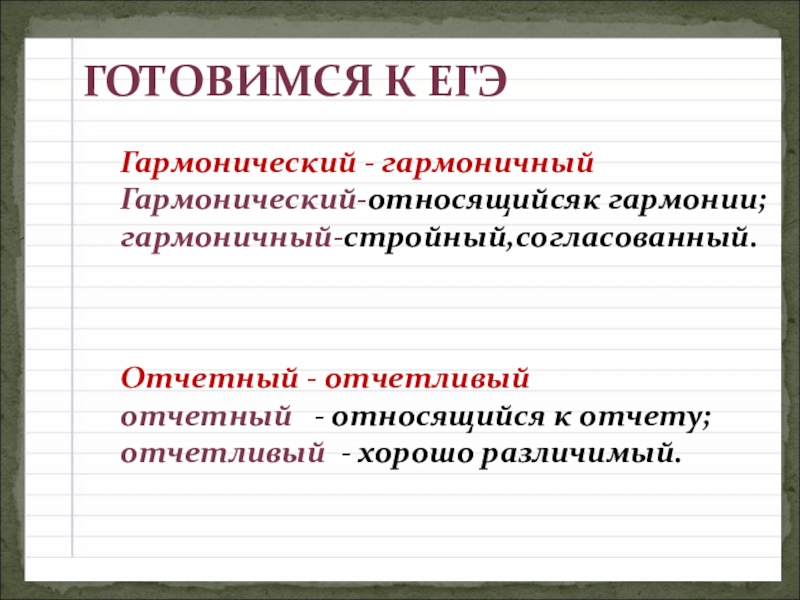 ГОТОВИМСЯ К ЕГЭ

Гармонический - гармоничный
Гармонический-относящийсяк гармонии;
гармоничный-стройный,согласованный.

Отчетный - отчетливый
отчетный - относящийся к отчету;
отчетливый - хорошо различимый.